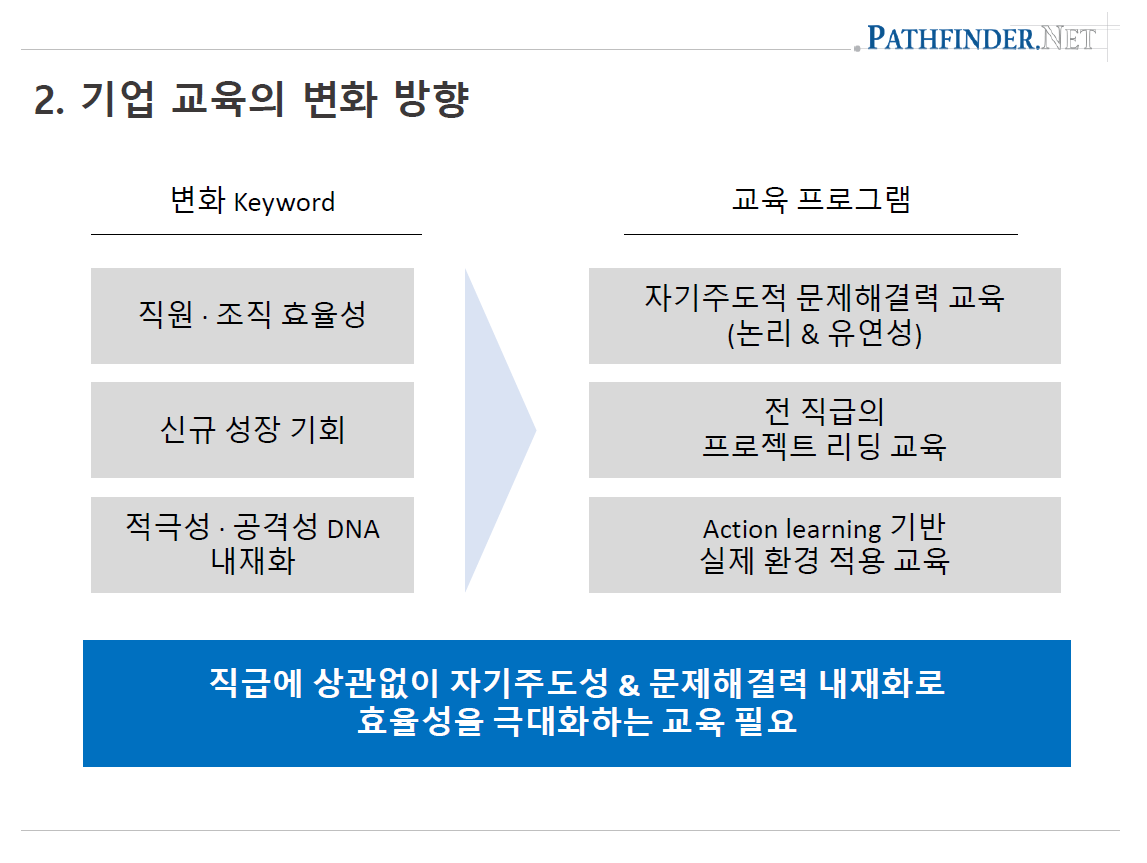 PATHFINDER.NET

2. 기업 교육의 변화 방향

변화 Keyword

직원 · 조직 효율성

신규 성장 기회

적극성 · 공격성 DNA 내재화

교육 프로그램

자기주도적 문제해결력 교육 (논리 & 유연성)

전 직급의 프로젝트 리딩 교육

Action learning 기반 실제 환경 적용 교육

직급에 상관없이 자기주도성 & 문제해결력 내재화로 효율성을 극대화하는 교육 필요